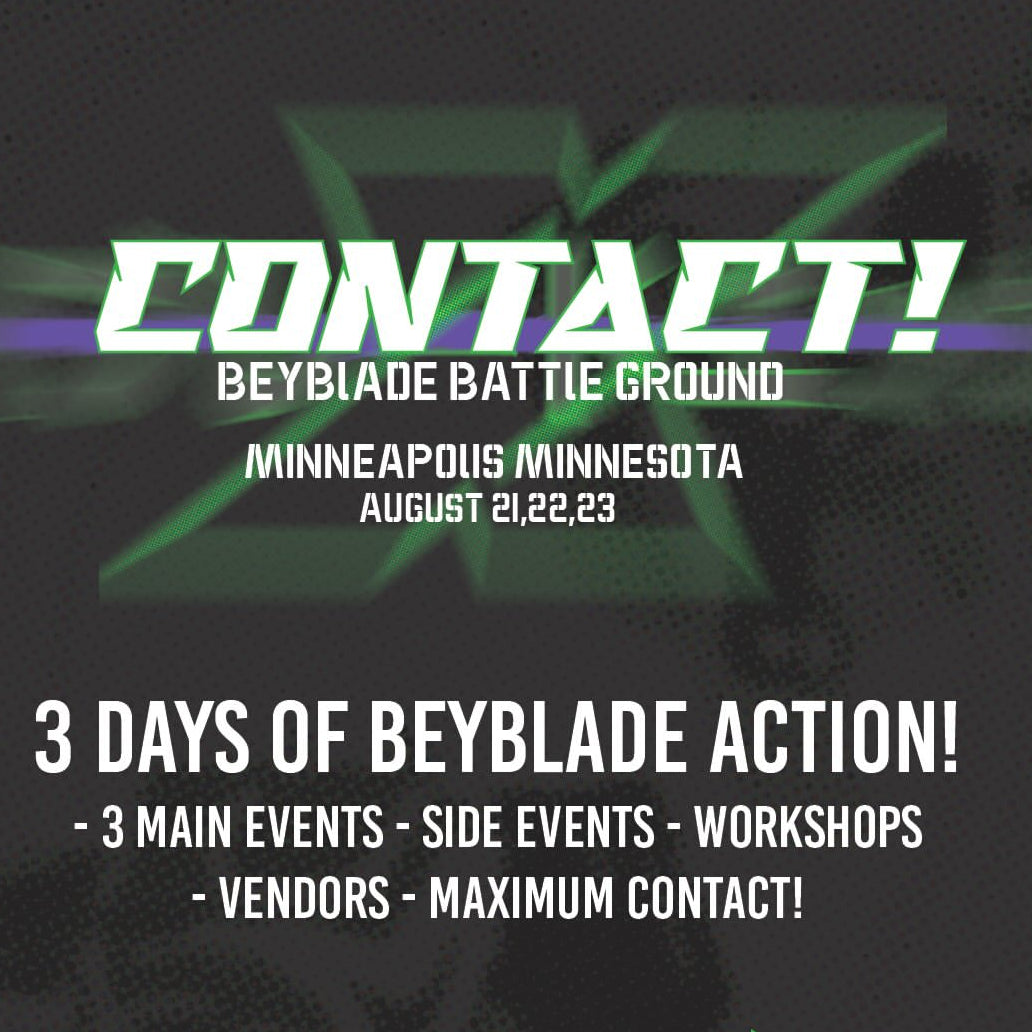 CONTACT!
BEYBLADE BATTLE GROUND

MINNEAPOLIS MINNESOTA
AUGUST 21,22,23

3 DAYS OF BEYBLADE ACTION!
- 3 MAIN EVENTS - SIDE EVENTS - WORKSHOPS
- VENDORS - MAXIMUM CONTACT!